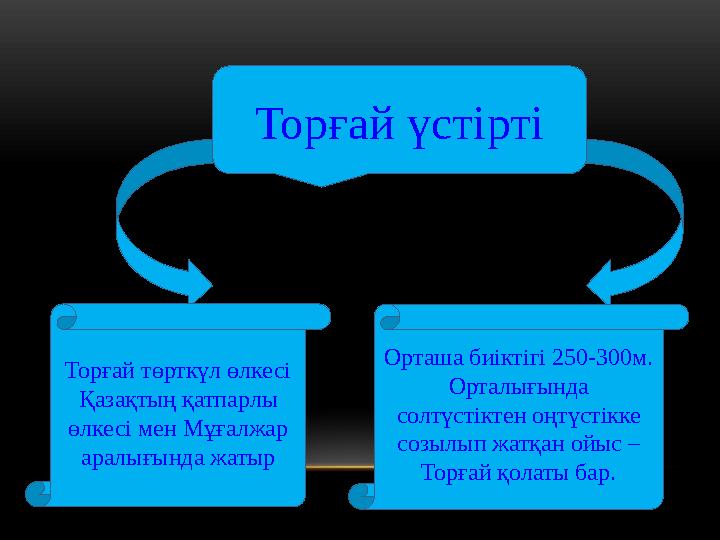 Торғай үстірті

Торғай төрткүл өлкесі Қазақтың қатпарлы өлкесі мен Мұғалжар аралығында жатыр

Орташа биіктігі 250-300м. Орталығында солтүстіктен оңтүстікке созылып жатқан ойыс – Торғай қолаты бар.